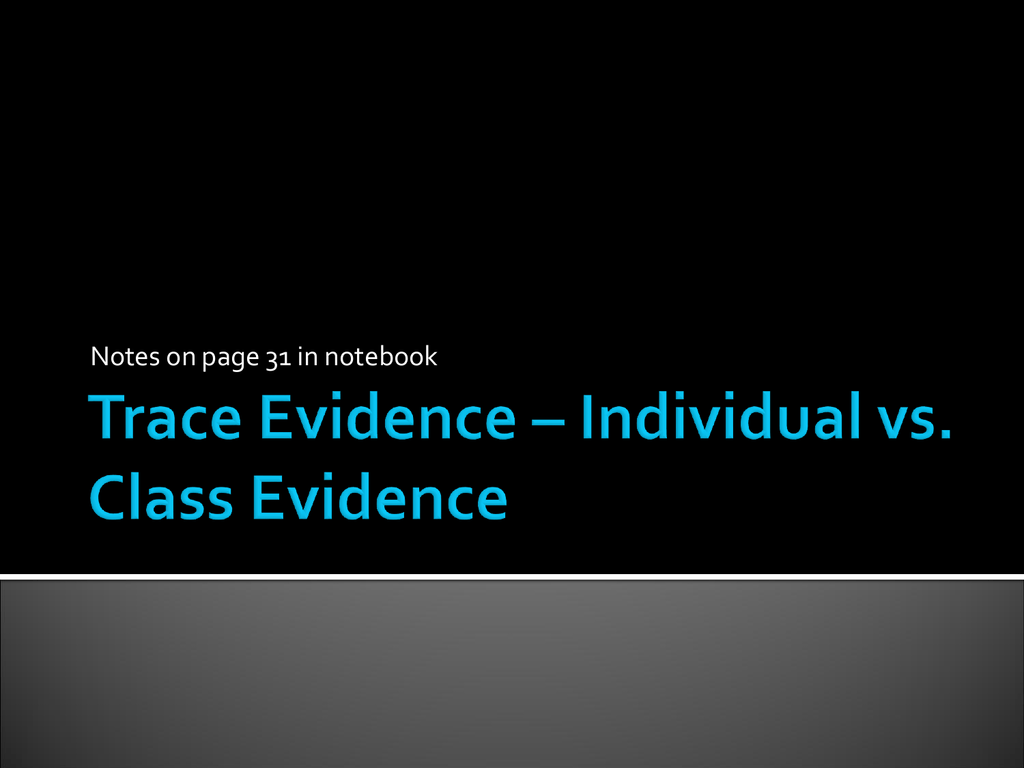 Notes on page 31 in notebook

Trace Evidence – Individual vs. Class Evidence